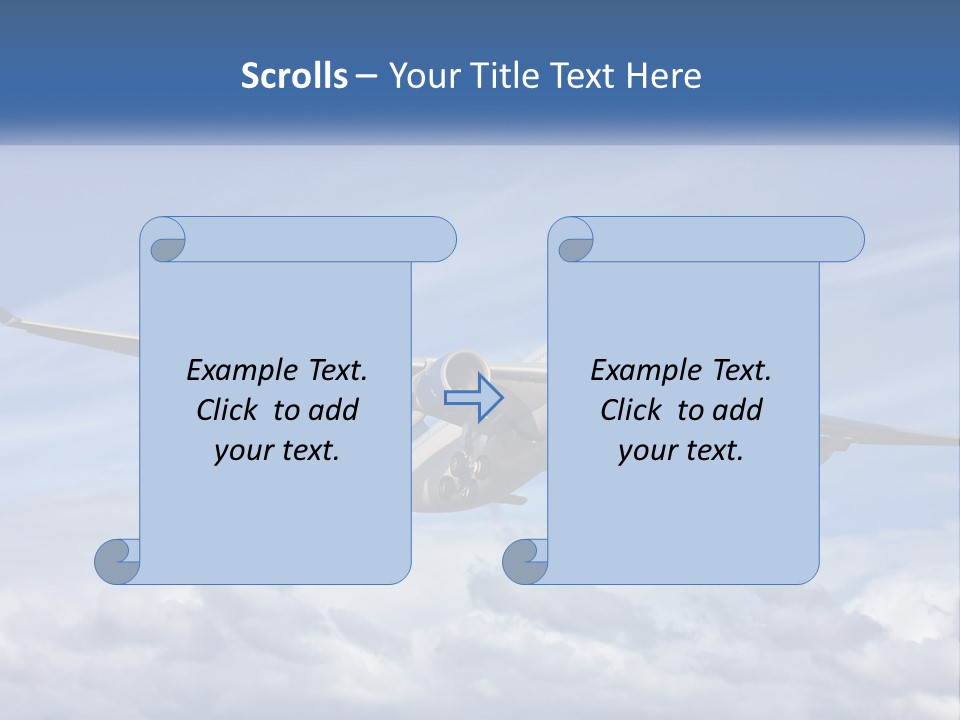 Scrolls – Your Title Text Here

Example Text.
Click to add
your text.

Example Text.
Click to add
your text.